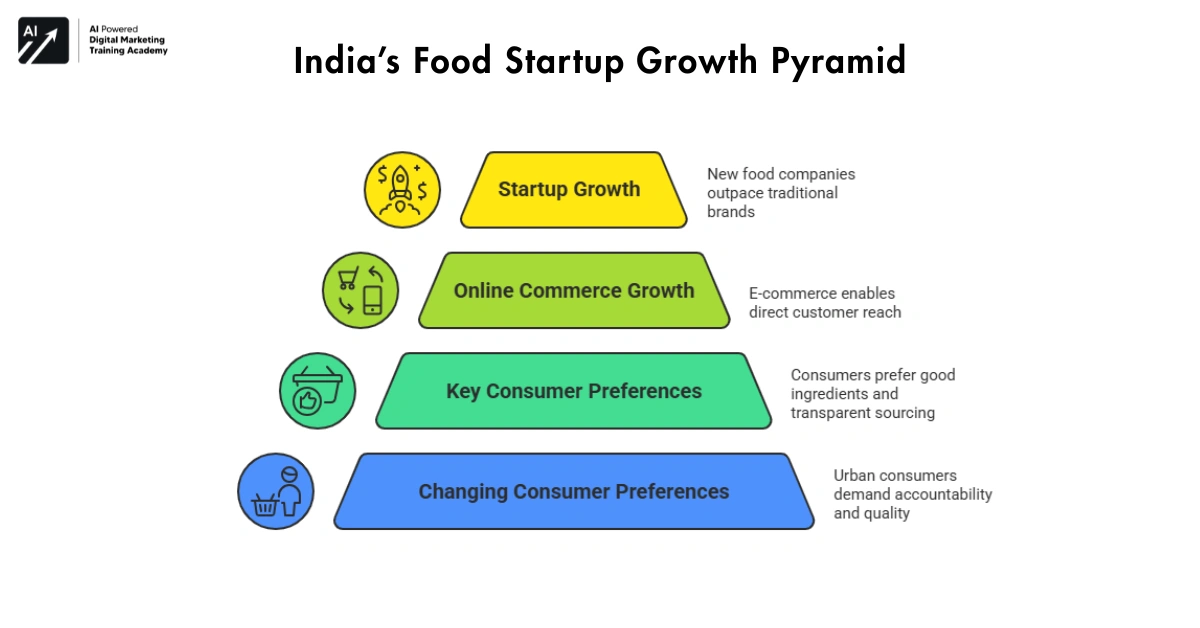 AI

AI Powered
Digital Marketing
Training Academy

India's Food Startup Growth Pyramid

Startup Growth

New food companies outpace traditional brands

Online Commerce Growth

E-commerce enables direct customer reach

Key Consumer Preferences

Consumers prefer good ingredients and transparent sourcing

Changing Consumer Preferences

Urban consumers demand accountability and quality